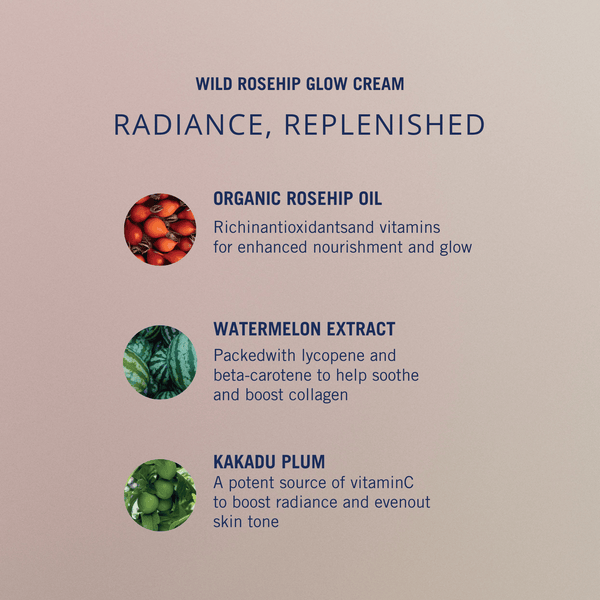 WILD ROSEHIP GLOW CREAM

RADIANCE, REPLENISHED

ORGANIC ROSEHIP OIL
Richinantioxidantsand vitamins for enhanced nourishment and glow

WATERMELON EXTRACT
Packedwith lycopene and beta-carotene to help soothe and boost collagen

KAKADU PLUM
A potent source of vitaminC to boost radiance and evenout skin tone